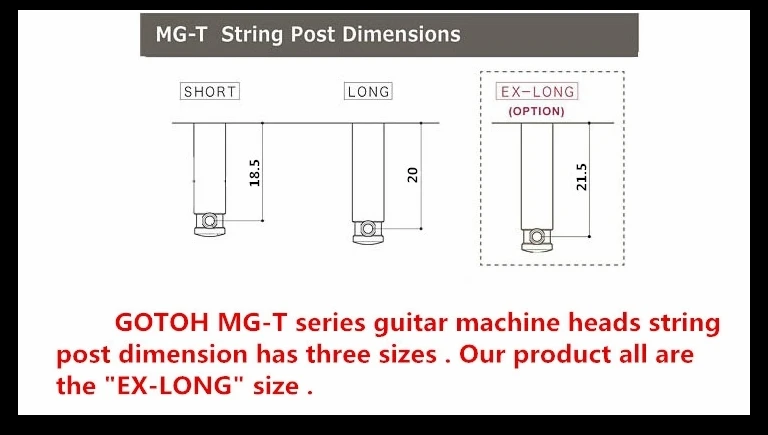 MG-T String Post Dimensions

SHORT

18.5

LONG

20

EX-LONG

(OPTION)

21.5

GOTOH MG-T series guitar machine heads string post dimension has three sizes . Our product all are the "EX-LONG" size .